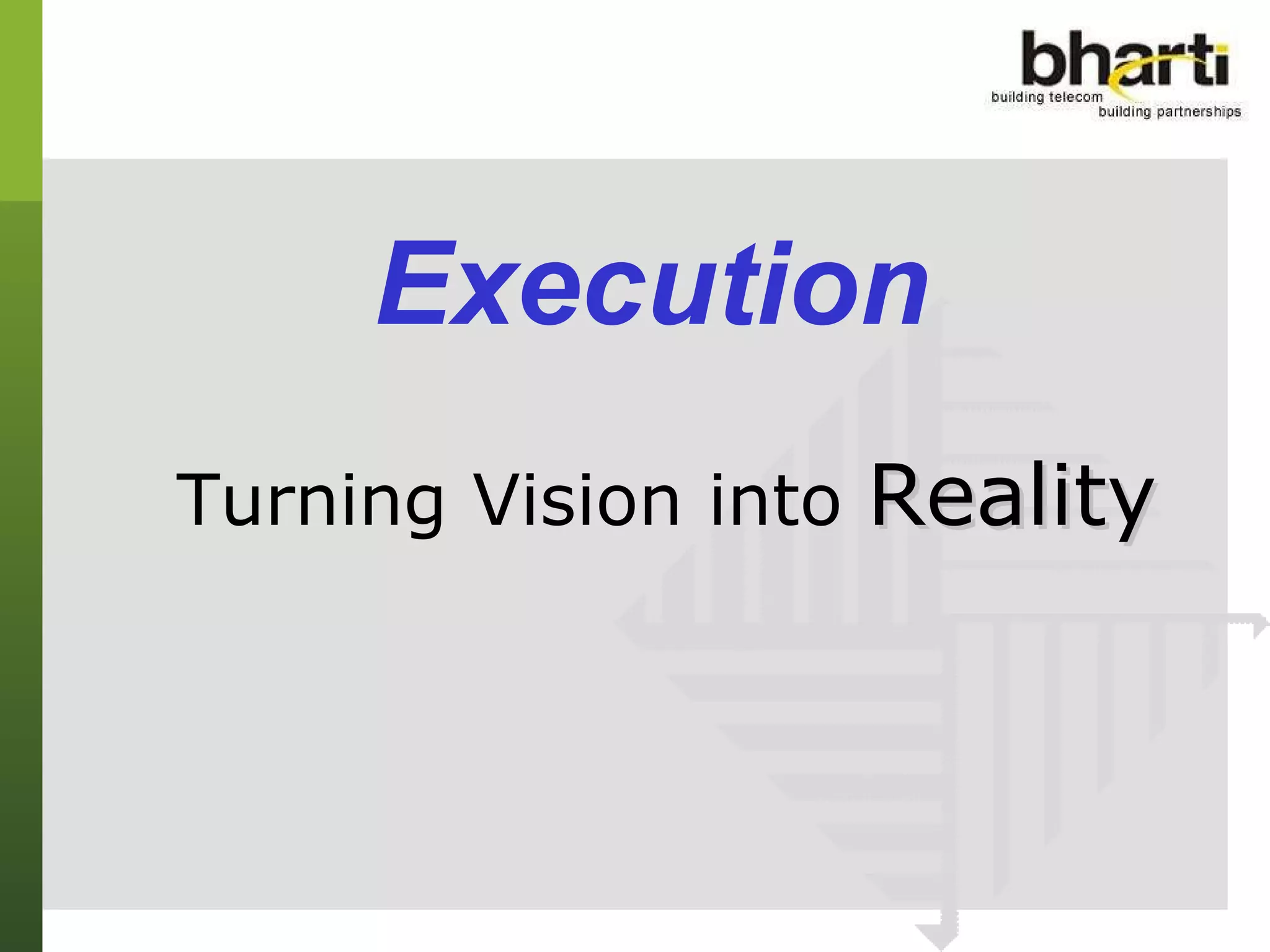 bharti
building telecom
building partnerships

Execution

Turning Vision into Reality